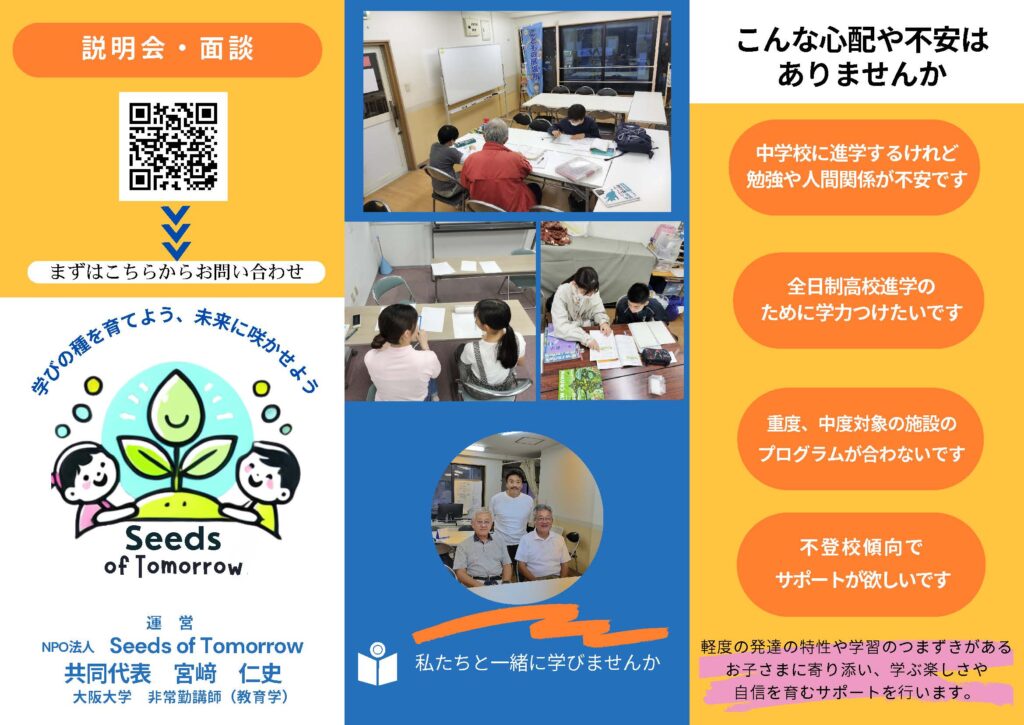 説明会・面談

まずはこちらからお問い合わせ

学びの種を育てよう、未来に咲かせよう

Seeds of Tomorrow

運営
NPO法人 Seeds of Tomorrow
共同代表 宮﨑 仁史
大阪大学 非常勤講師（教育学）

私たちと一緒に学びませんか

こんな心配や不安はありませんか

中学校に進学するけれど勉強や人間関係が不安です

全日制高校進学のために学力つけたいです

重度、中度対象の施設のプログラムが合わないです

不登校傾向でサポートが欲しいです

軽度の発達の特性や学習のつまずきがあるお子さまに寄り添い、学ぶ楽しさや自信を育むサポートを行います。